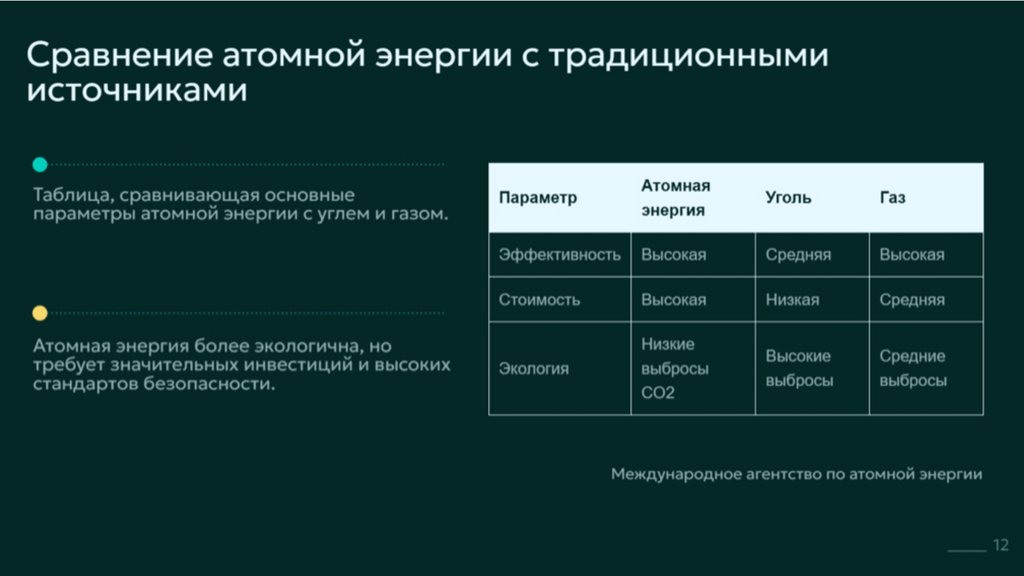 Сравнение атомной энергии с традиционными источниками

Таблица, сравнивающая основные параметры атомной энергии с углем и газом.

Атомная энергия более экологична, но требует значительных инвестиций и высоких стандартов безопасности.

| Параметр | Атомная энергия | Уголь | Газ |
|---|---|---|---|
| Эффективность | Высокая | Средняя | Высокая |
| Стоимость | Высокая | Низкая | Средняя |
| Экология | Низкие выбросы CO2 | Высокие выбросы | Средние выбросы |

Международное агентство по атомной энергии

12